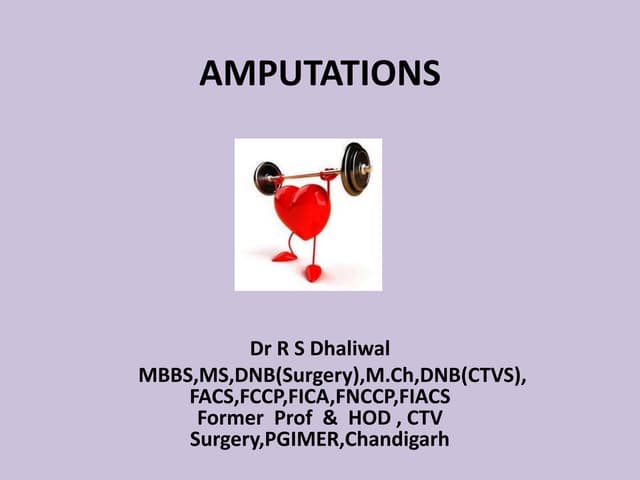 AMPUTATIONS

Dr R S Dhaliwal
MBBS,MS,DNB(Surgery),M.Ch,DNB(CTVS), FACS,FCCP,FICA,FNCCP,FIACS
Former Prof & HOD , CTV Surgery,PGIMER,Chandigarh